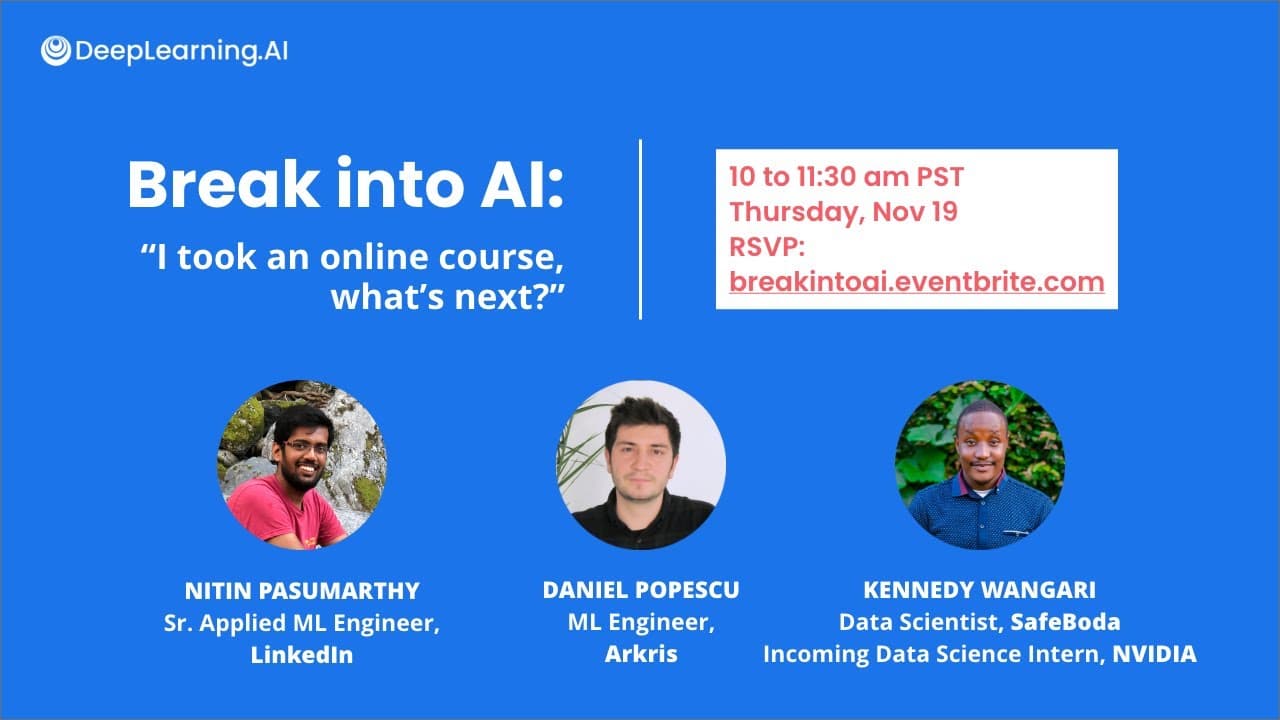 DeepLearning.AI

Break into AI:

“I took an online course, what’s next?”

10 to 11:30 am PST
Thursday, Nov 19
RSVP:
breakintoai.eventbrite.com

NITIN PASUMARTHY
Sr. Applied ML Engineer,
LinkedIn

DANIEL POPESCU
ML Engineer,
Arkris

KENNEDY WANGARI
Data Scientist, SafeBoda
Incoming Data Science Intern, NVIDIA